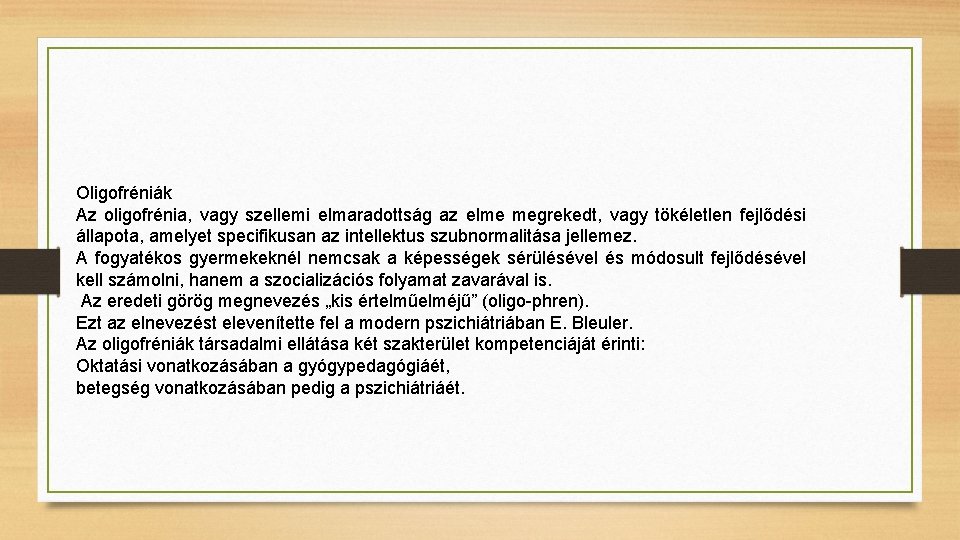 Oligofréniák
Az oligofrénia, vagy szellemi elmaradottság az elme megrekedt, vagy tökéletlen fejlődési állapota, amelyet specifikusan az intellektus szubnormalitása jellemez.
A fogyatékos gyermekeknél nemcsak a képességek sérülésével és módosult fejlődésével kell számolni, hanem a szocializációs folyamat zavarával is.
Az eredeti görög megnevezés „kis értelműelméjű” (oligo-phren).
Ezt az elnevezést elevenítette fel a modern pszichiátriában E. Bleuler.
Az oligofréniák társadalmi ellátása két szakterület kompetenciáját érinti:
Oktatási vonatkozásában a gyógypedagógiáét,
betegség vonatkozásában pedig a pszichiátriáét.